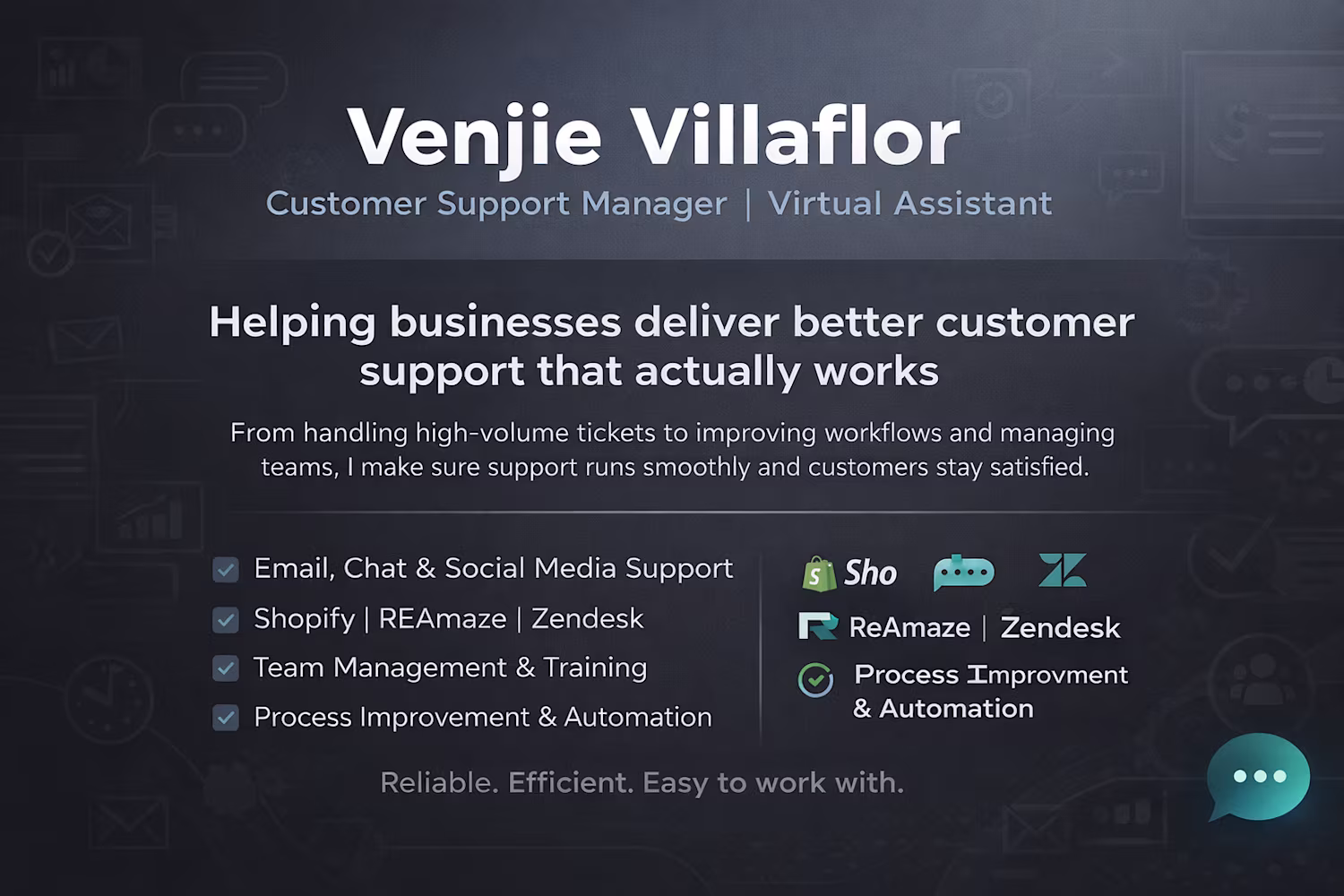 Venjie Villaflor
Customer Support Manager | Virtual Assistant

Helping businesses deliver better customer support that actually works

From handling high-volume tickets to improving workflows and managing teams, I make sure support runs smoothly and customers stay satisfied.

Email, Chat & Social Media Support
Shopify | REAmaze | Zendesk
Team Management & Training
Process Improvement & Automation

Sho
ReAmaze | Zendesk
Process Improvment & Automation

Reliable. Efficient. Easy to work with.